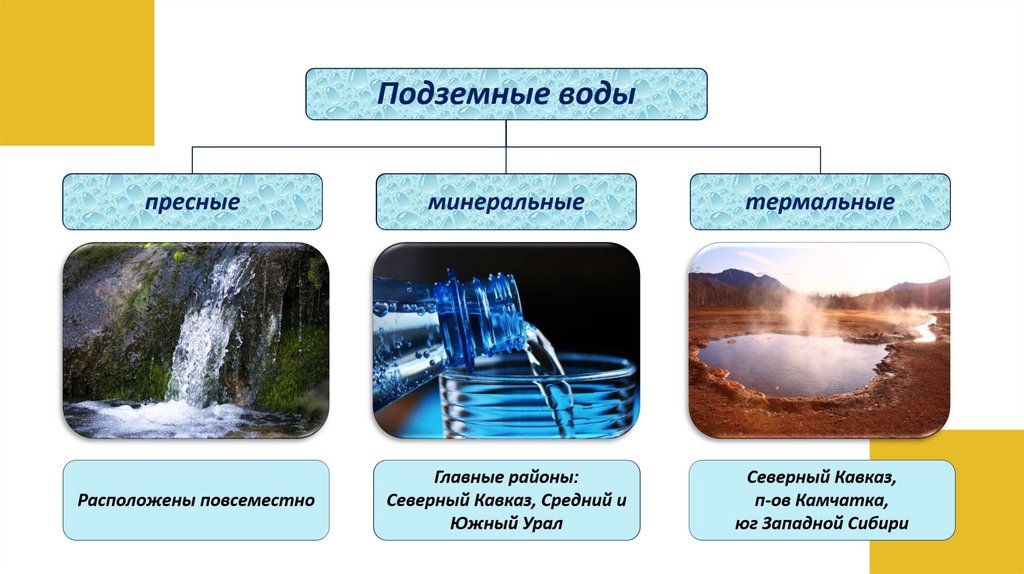 Подземные воды

пресные

минеральные

термальные

Расположены повсеместно

Главные районы:
Северный Кавказ, Средний и Южный Урал

Северный Кавказ,
п-ов Камчатка,
юг Западной Сибири